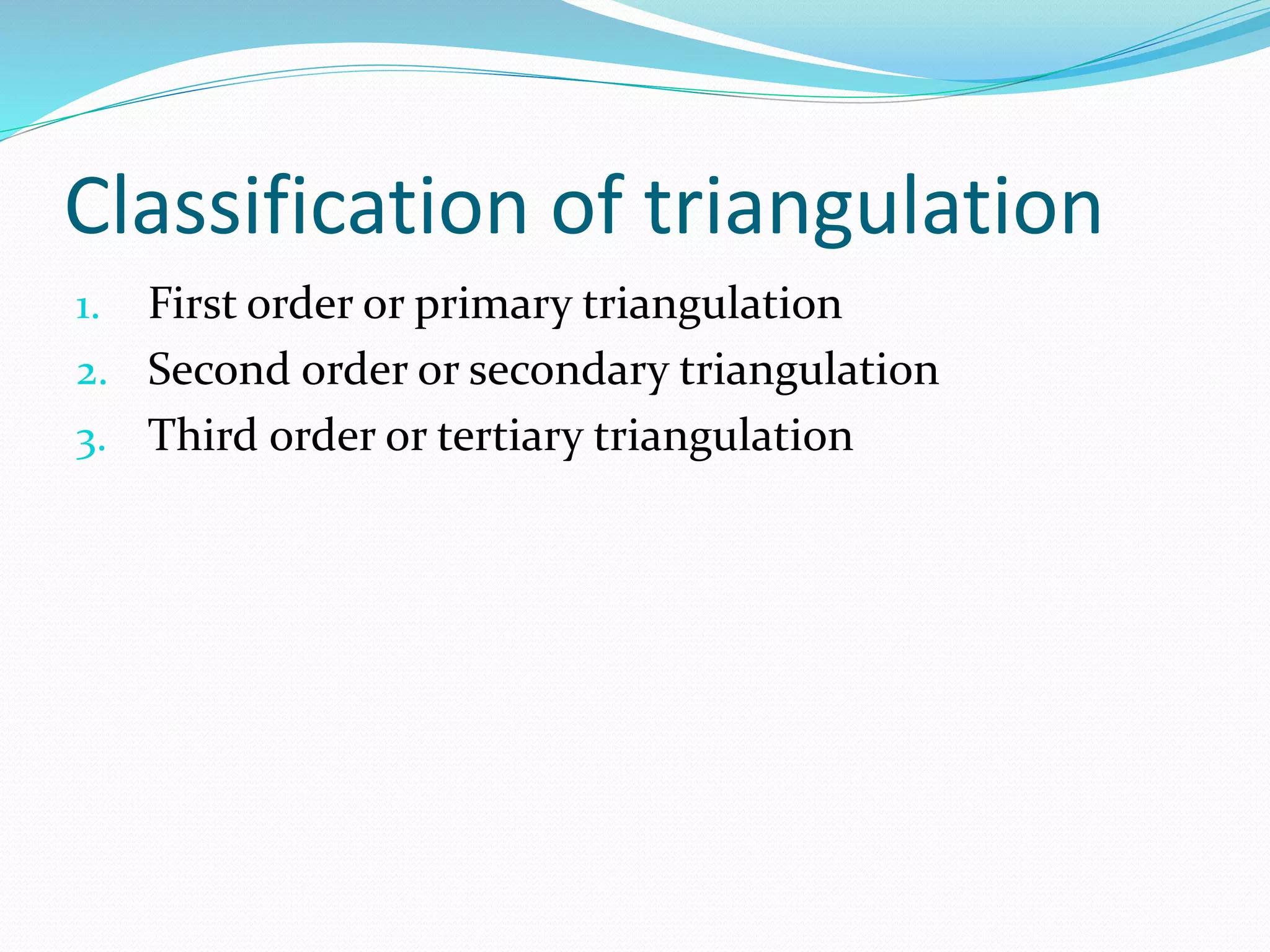 Classification of triangulation

1. First order or primary triangulation
2. Second order or secondary triangulation
3. Third order or tertiary triangulation